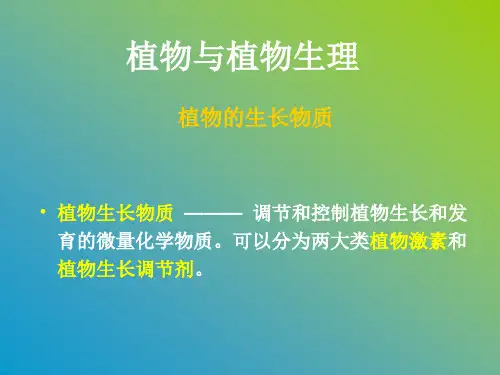 植物与植物生理

植物的生长物质

• 植物生长物质 ——— 调节和控制植物生长和发育的微量化学物质。可以分为两大类植物激素和植物生长调节剂。